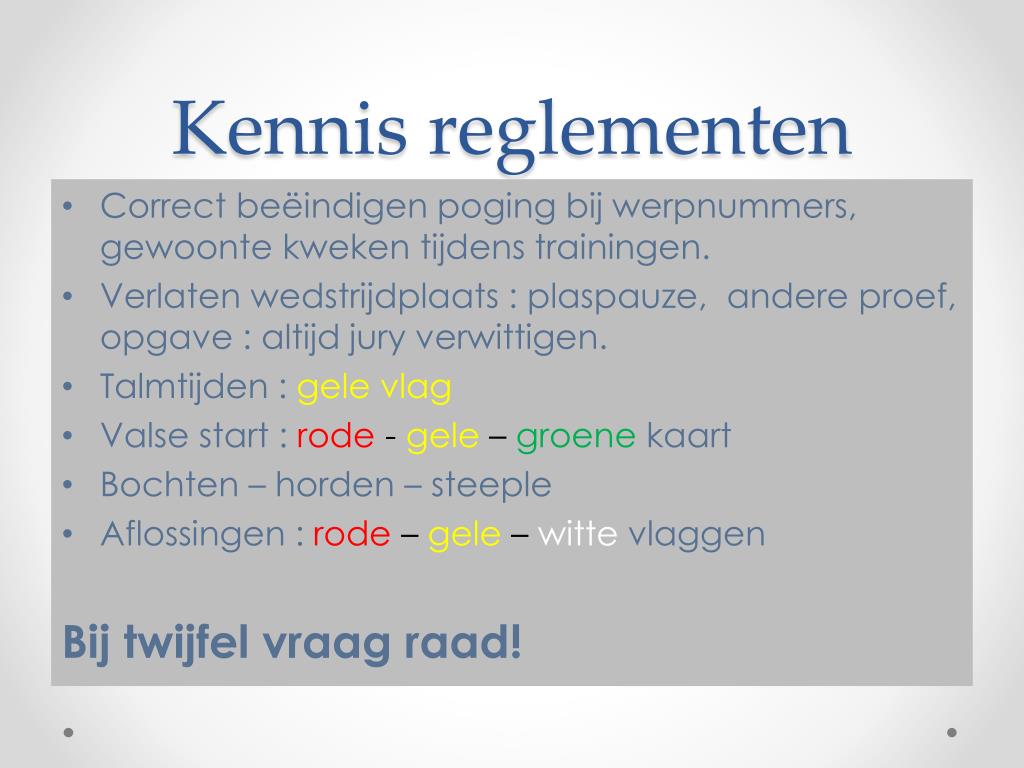 Kennis reglementen

• Correct beëindigen poging bij werpnummers, gewoonte kweken tijdens trainingen.
• Verlaten wedstrijdplaats : plaspauze, andere proef, opgave : altijd jury verwittigen.
• Talmtijden : gele vlag
• Valse start : rode - gele – groene kaart
• Bochten – horden – steeple
• Aflossingen : rode – gele – witte vlaggen

Bij twijfel vraag raad!